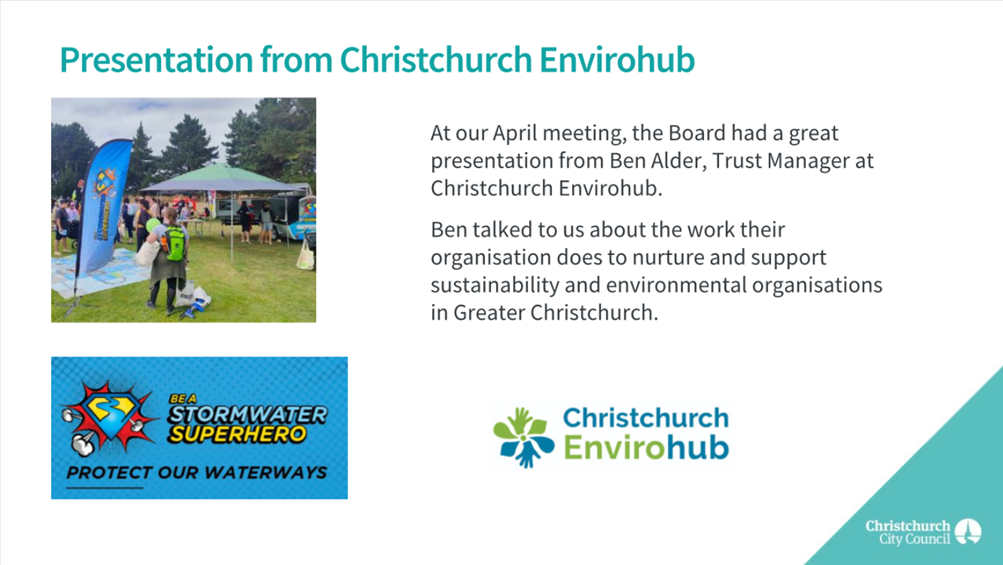 Presentation from Christchurch Envirohub

At our April meeting, the Board had a great presentation from Ben Alder, Trust Manager at Christchurch Envirohub.

Ben talked to us about the work their organisation does to nurture and support sustainability and environmental organisations in Greater Christchurch.

BE A STORMWATER SUPERHERO

PROTECT OUR WATERWAYS

Christchurch Envirohub

Christchurch City Council